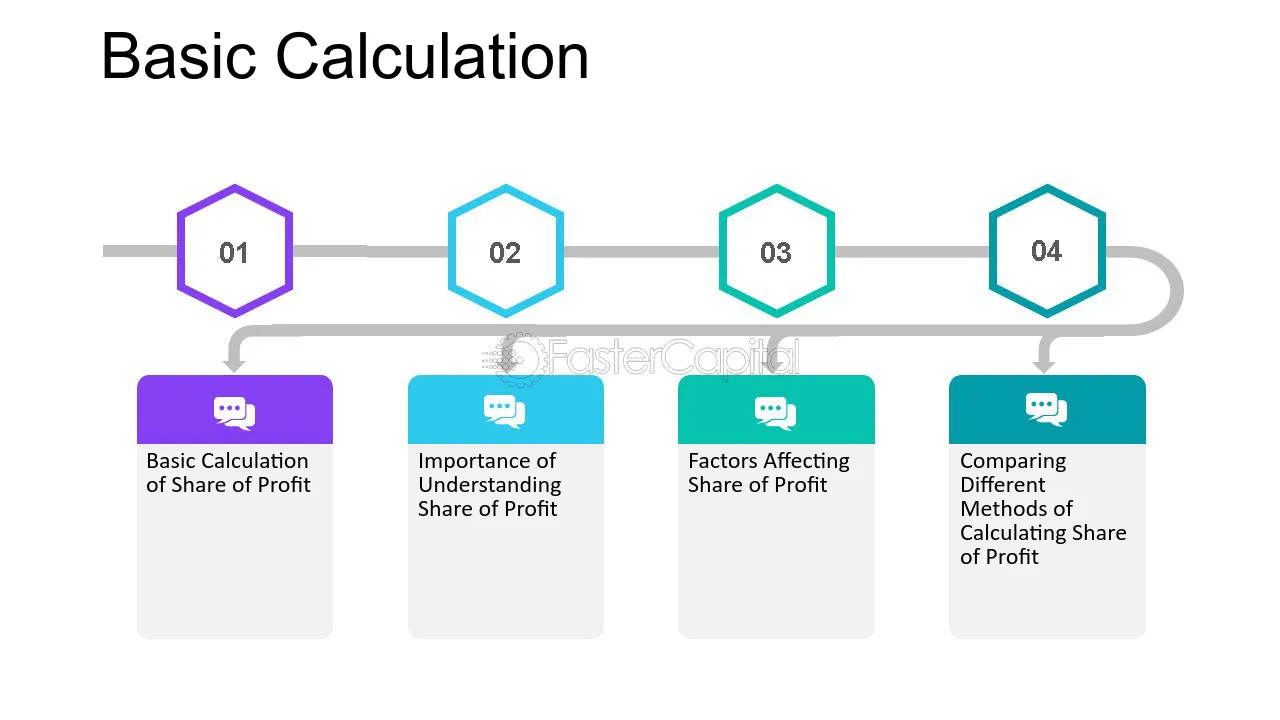 Basic Calculation

01

02

03

04

Basic Calculation of Share of Profit

Importance of Understanding Share of Profit

Factors Affecting Share of Profit

Comparing Different Methods of Calculating Share of Profit

FasterCapital